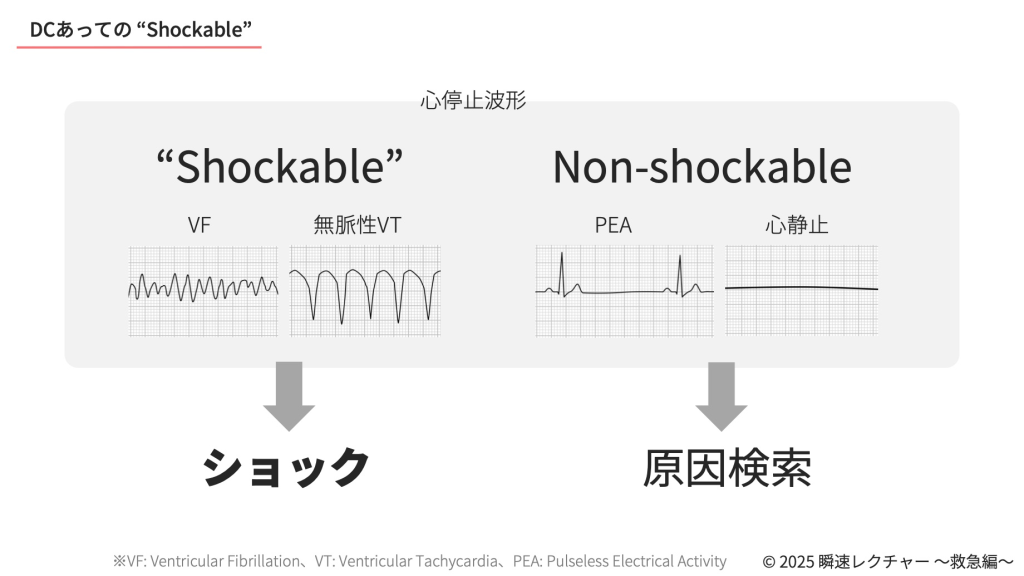 DCあっての “Shockable”

心停止波形

“Shockable”

VF

無脈性VT

Non-shockable

PEA

心静止

ショック

原因検索

※VF: Ventricular Fibrillation、VT: Ventricular Tachycardia、PEA: Pulseless Electrical Activity

© 2025 瞬速レクチャー 〜救急編〜